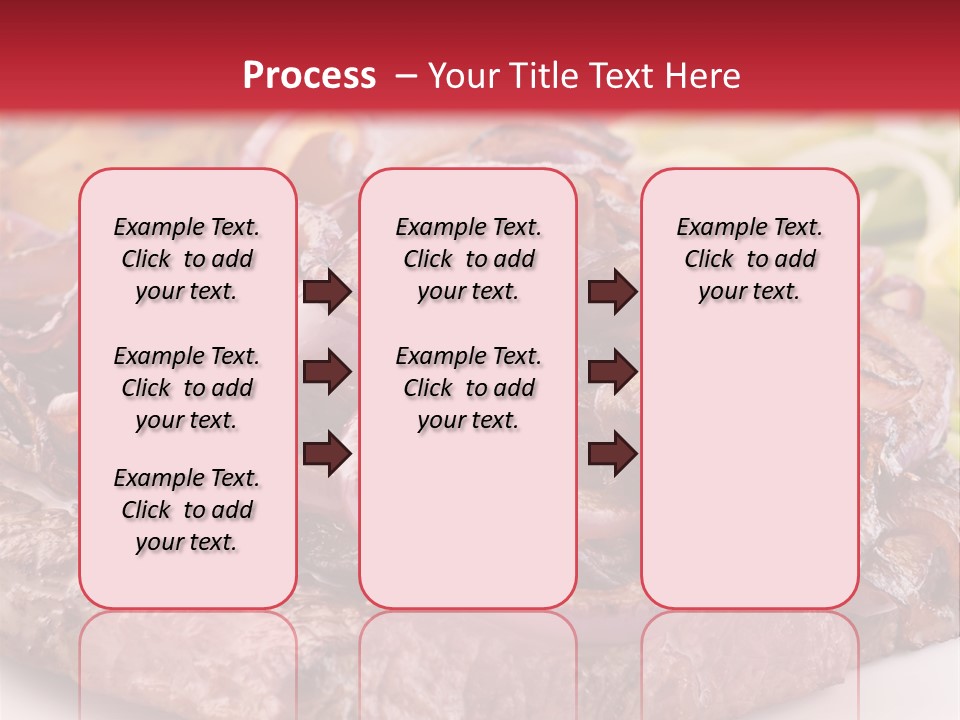 Process – Your Title Text Here

Example Text. Click to add your text.

Example Text. Click to add your text.

Example Text. Click to add your text.

Example Text. Click to add your text.

Example Text. Click to add your text.

Example Text. Click to add your text.